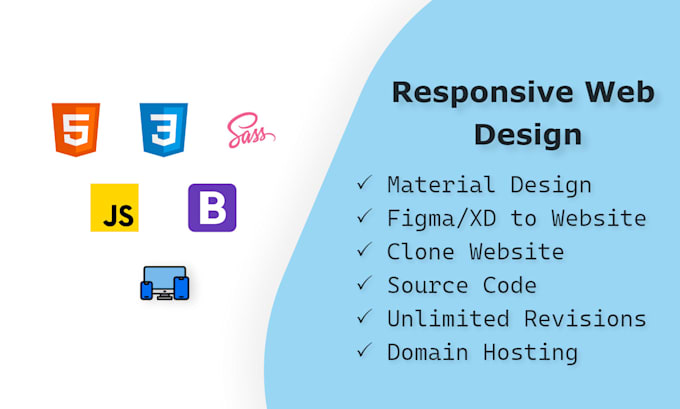 5 3 Sass

JS B

Responsive Web Design

✓ Material Design
✓ Figma/XD to Website
✓ Clone Website
✓ Source Code
✓ Unlimited Revisions
✓ Domain Hosting